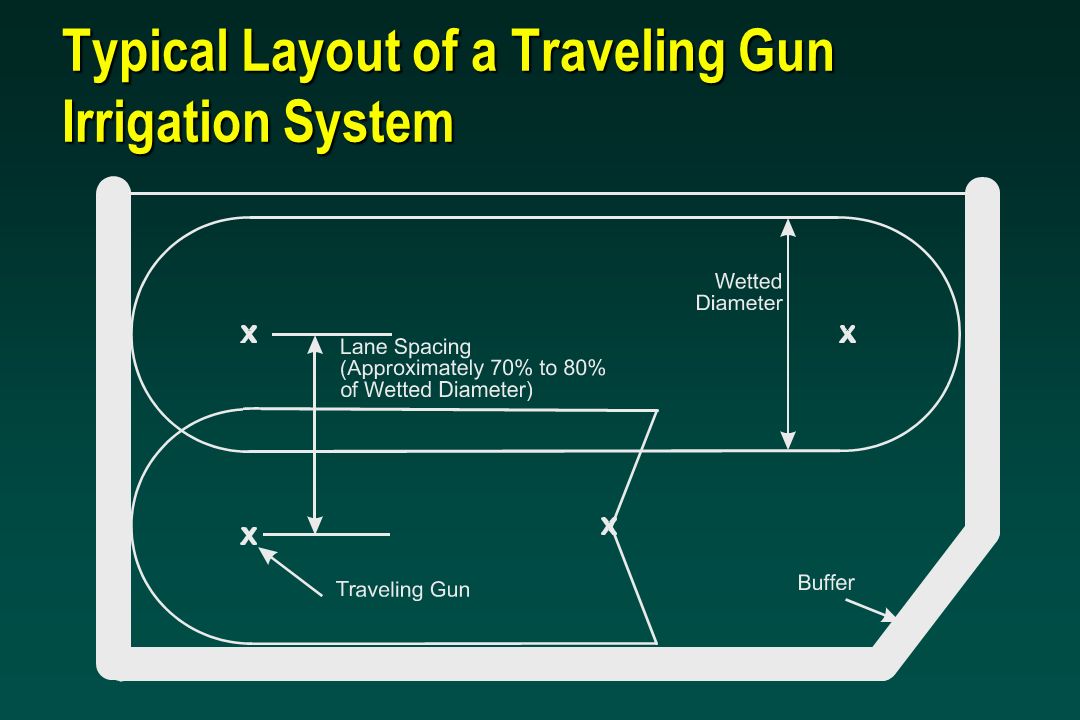 Typical Layout of a Traveling Gun Irrigation System

Wetted Diameter

x

x

Lane Spacing (Approximately 70% to 80% of Wetted Diameter)

x

x

Traveling Gun

Buffer